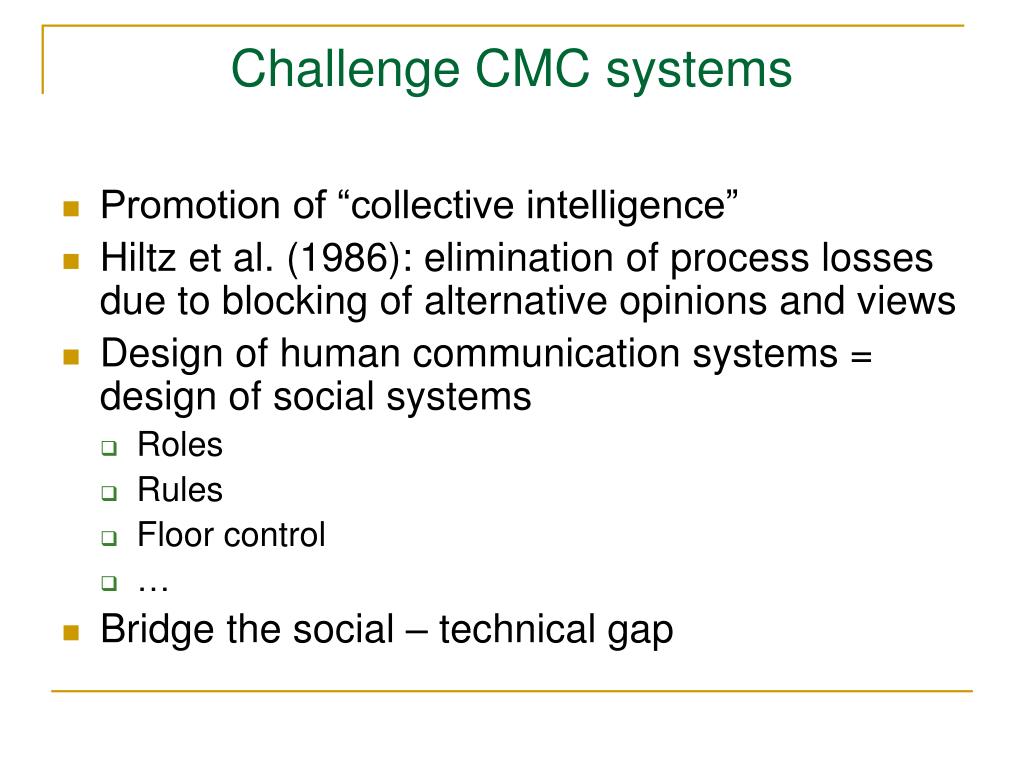 Challenge CMC systems

- Promotion of “collective intelligence”
- Hiltz et al. (1986): elimination of process losses due to blocking of alternative opinions and views
- Design of human communication systems = design of social systems
  - Roles
  - Rules
  - Floor control
  - …
- Bridge the social – technical gap